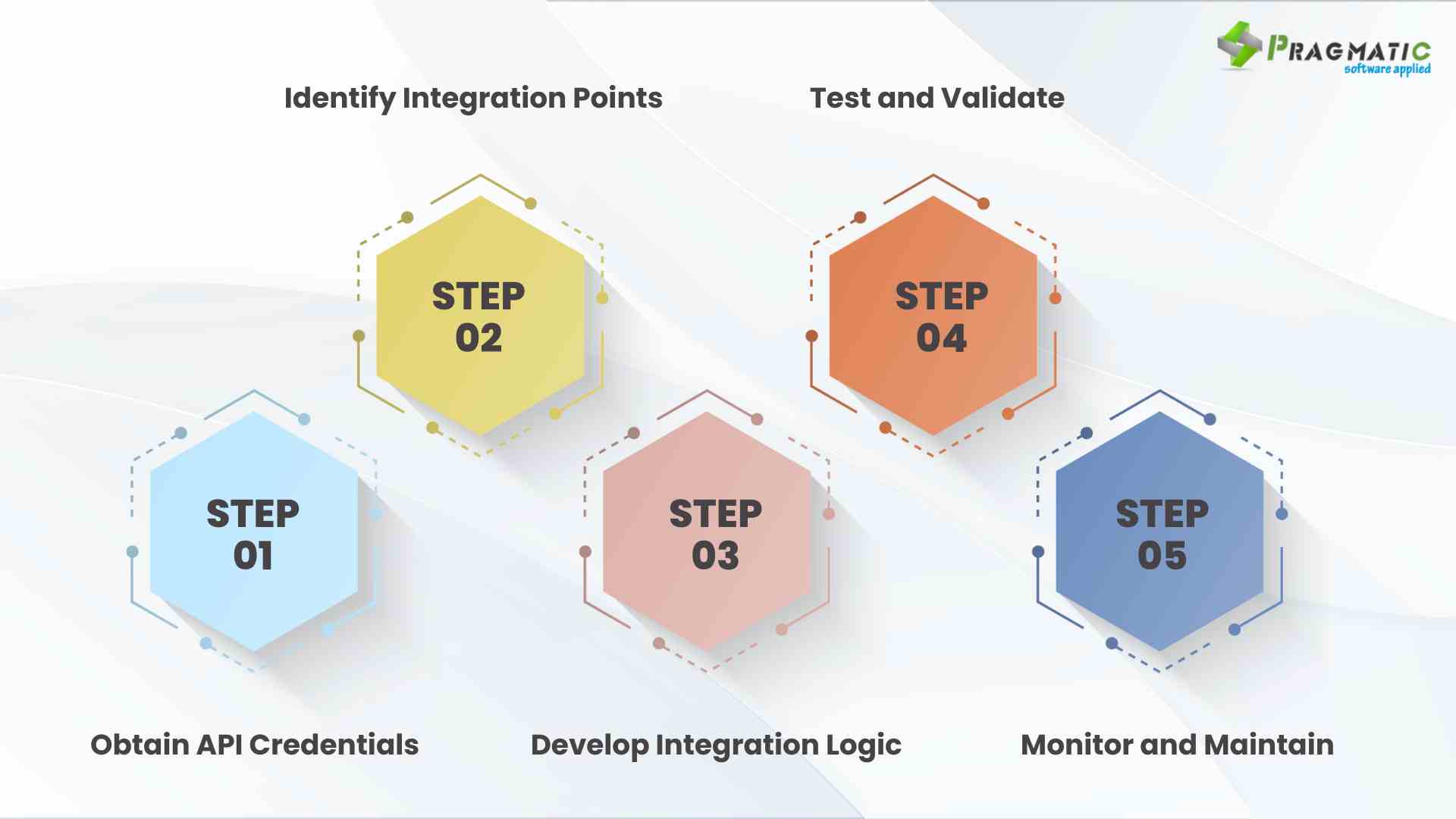 PRAGMATIC
software applied

Identify Integration Points

Test and Validate

STEP 02

STEP 04

STEP 01

STEP 03

STEP 05

Obtain API Credentials

Develop Integration Logic

Monitor and Maintain